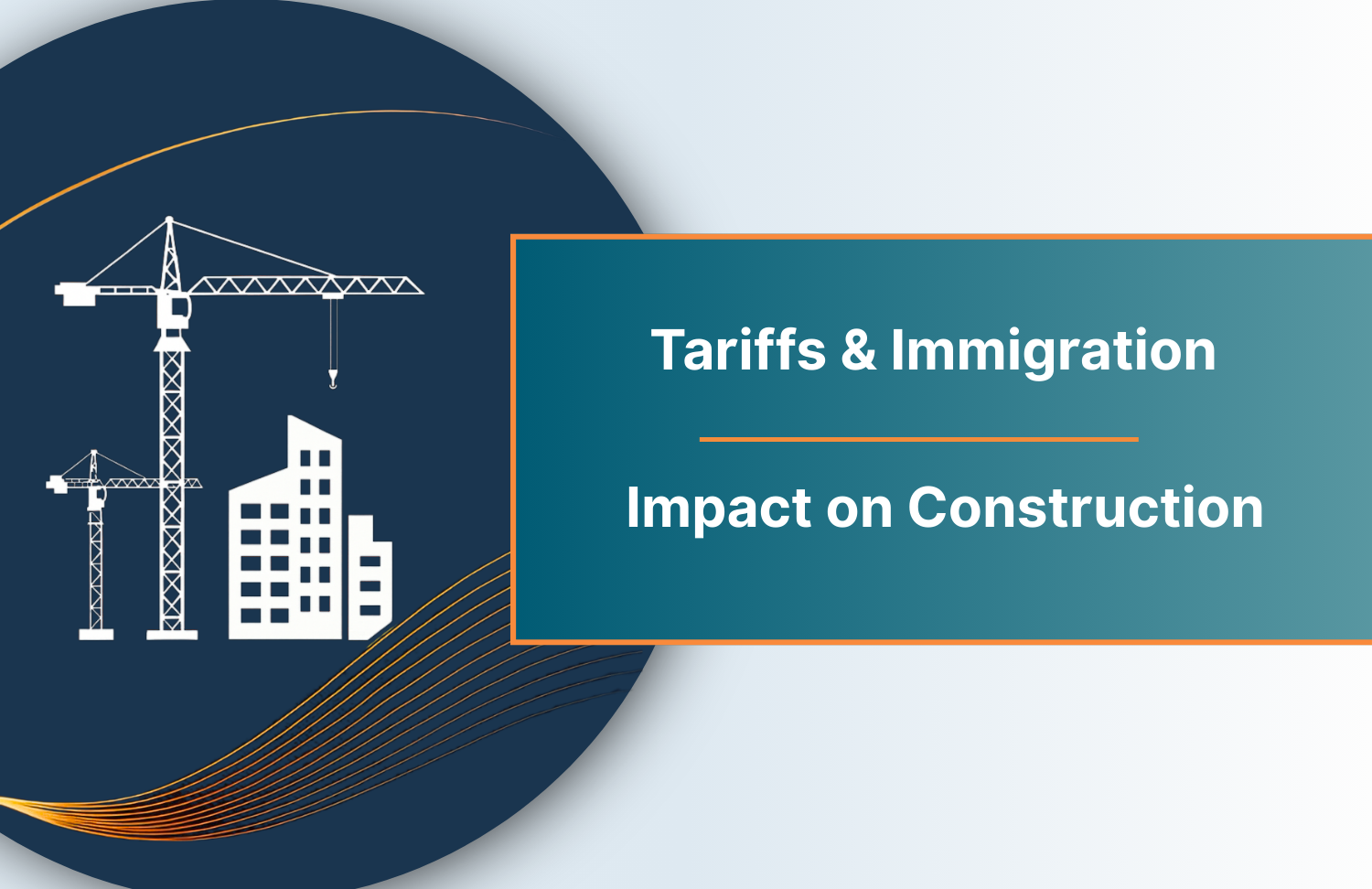 Tariffs & Immigration

Impact on Construction